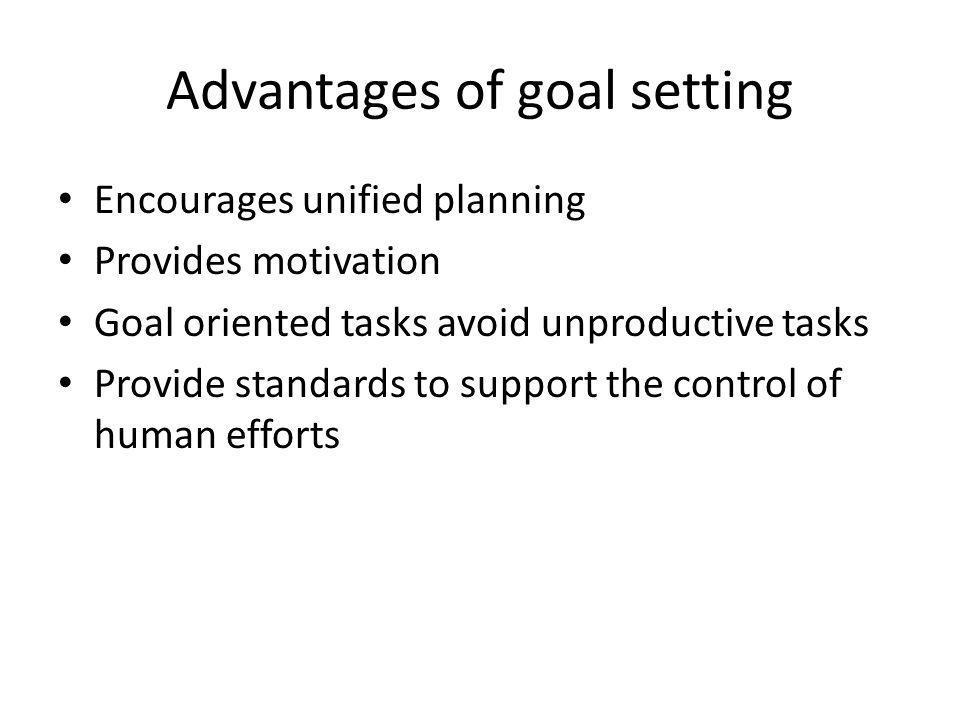 Advantages of goal setting

• Encourages unified planning
• Provides motivation
• Goal oriented tasks avoid unproductive tasks
• Provide standards to support the control of human efforts